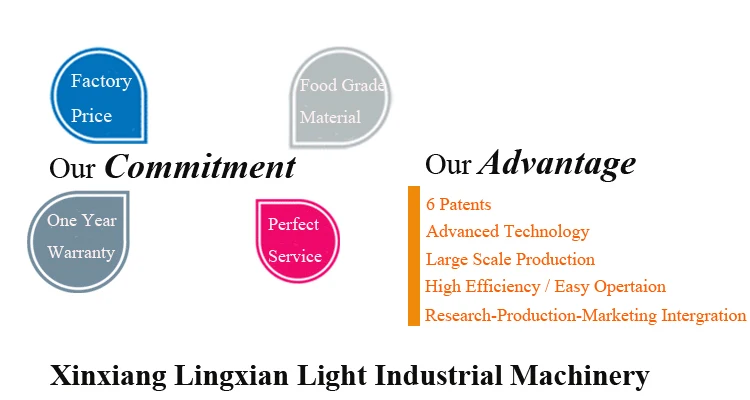 Factory Price

Food Grade Material

Our Commitment

One Year Warranty

Perfect Service

Our Advantage

6 Patents
Advanced Technology
Large Scale Production
High Efficiency / Easy Opertaion
Research-Production-Marketing Intergration

Xinxiang Lingxian Light Industrial Machinery